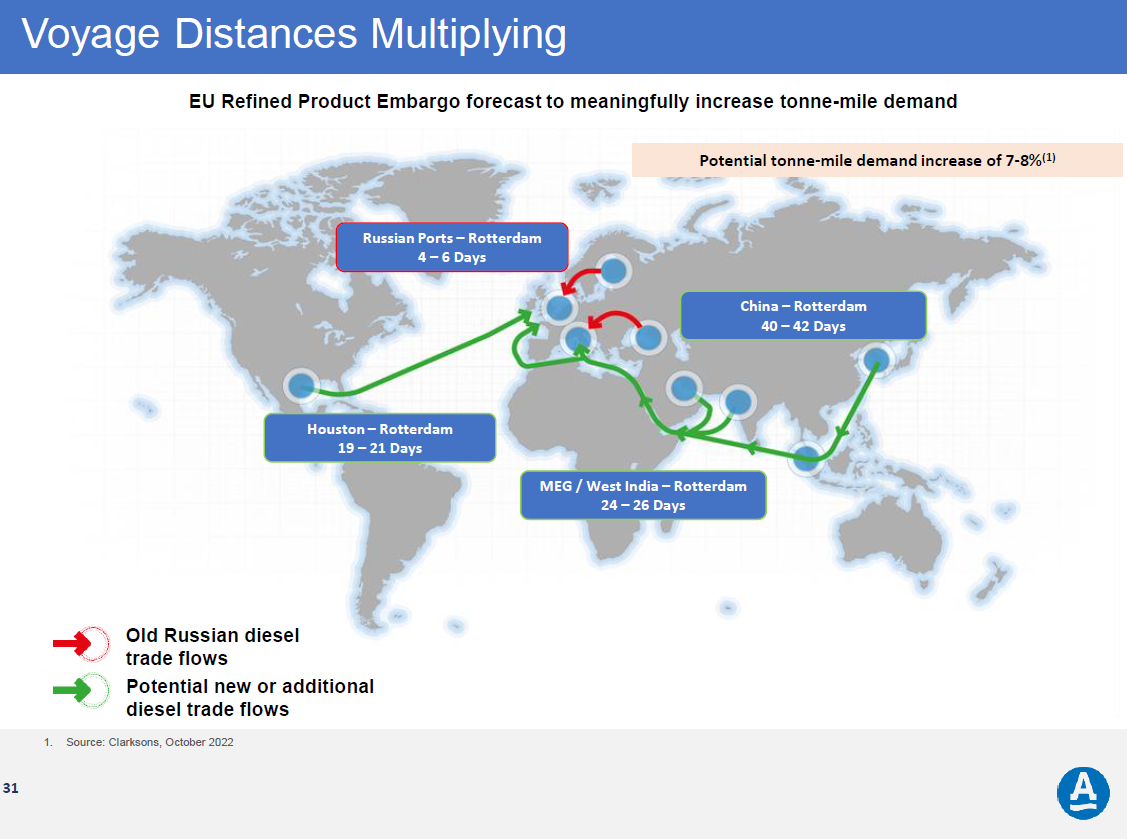 Voyage Distances Multiplying

EU Refined Product Embargo forecast to meaningfully increase tonne-mile demand

Potential tonne-mile demand increase of 7-8%$^{(1)}$

Russian Ports – Rotterdam
4 – 6 Days

China – Rotterdam
40 – 42 Days

Houston – Rotterdam
19 – 21 Days

MEG / West India – Rotterdam
24 – 26 Days

Old Russian diesel trade flows

Potential new or additional diesel trade flows

1. Source: Clarksons, October 2022

31